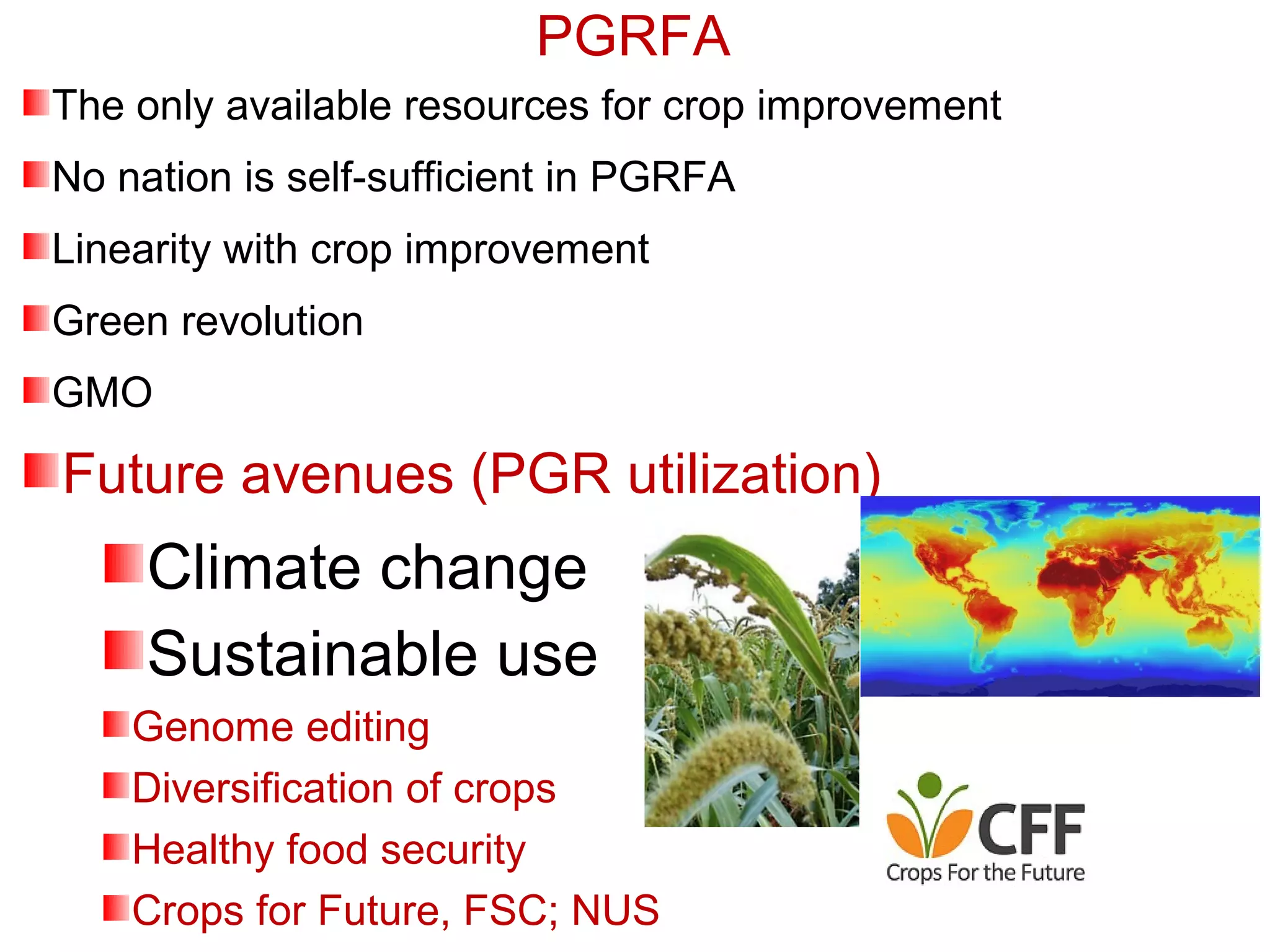 PGRFA

The only available resources for crop improvement

No nation is self-sufficient in PGRFA

Linearity with crop improvement

Green revolution

GMO

Future avenues (PGR utilization)

Climate change

Sustainable use

Genome editing

Diversification of crops

Healthy food security

Crops for Future, FSC; NUS

CFF
Crops For the Future